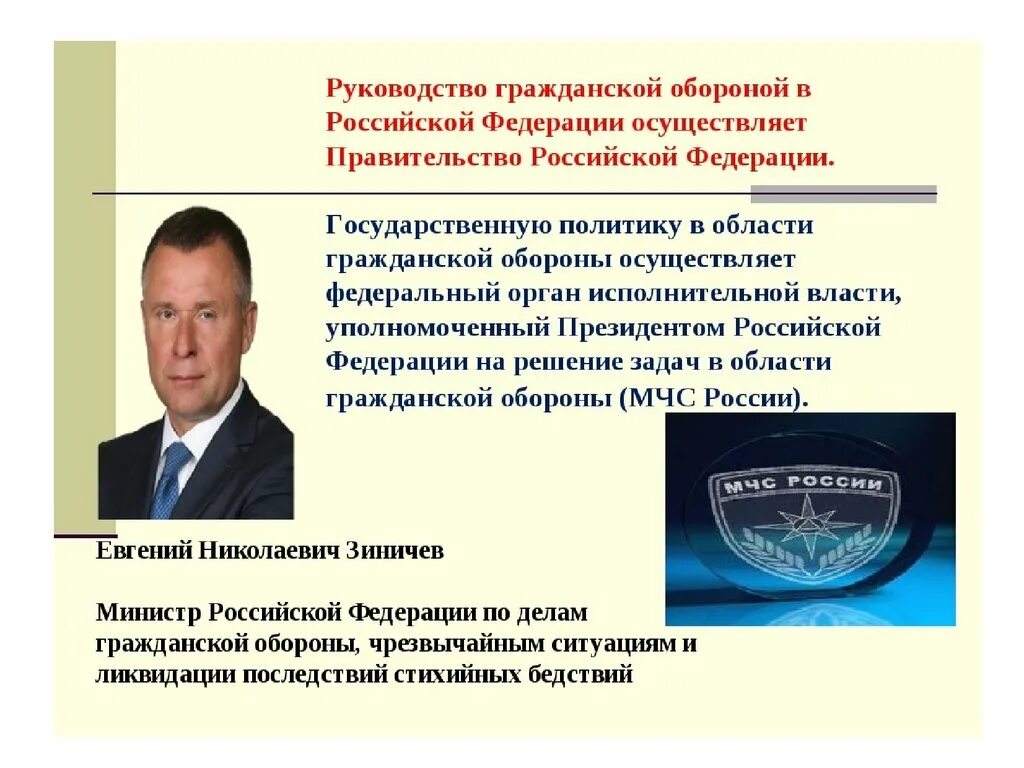 Руководство гражданской обороной в Российской Федерации осуществляет Правительство Российской Федерации.

Государственную политику в области гражданской обороны осуществляет федеральный орган исполнительной власти, уполномоченный Президентом Российской Федерации на решение задач в области гражданской обороны (МЧС России).

МЧС РОССИИ

Евгений Николаевич Зиничев

Министр Российской Федерации по делам гражданской обороны, чрезвычайным ситуациям и ликвидации последствий стихийных бедствий